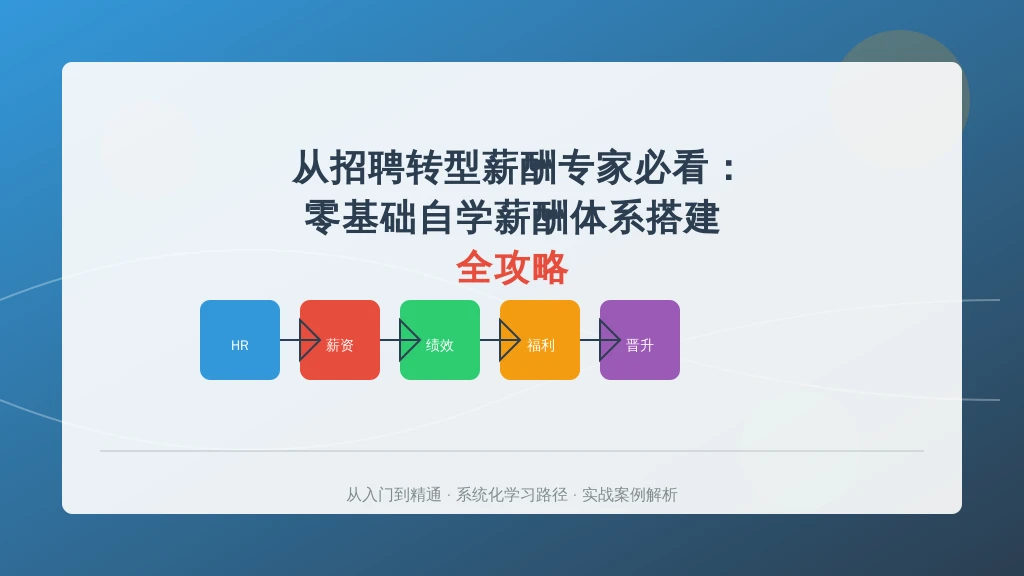 从招聘转型薪酬专家必看：
零基础自学薪酬体系搭建
全攻略

HR
薪资
绩效
福利
晋升

从入门到精通 · 系统化学习路径 · 实战案例解析